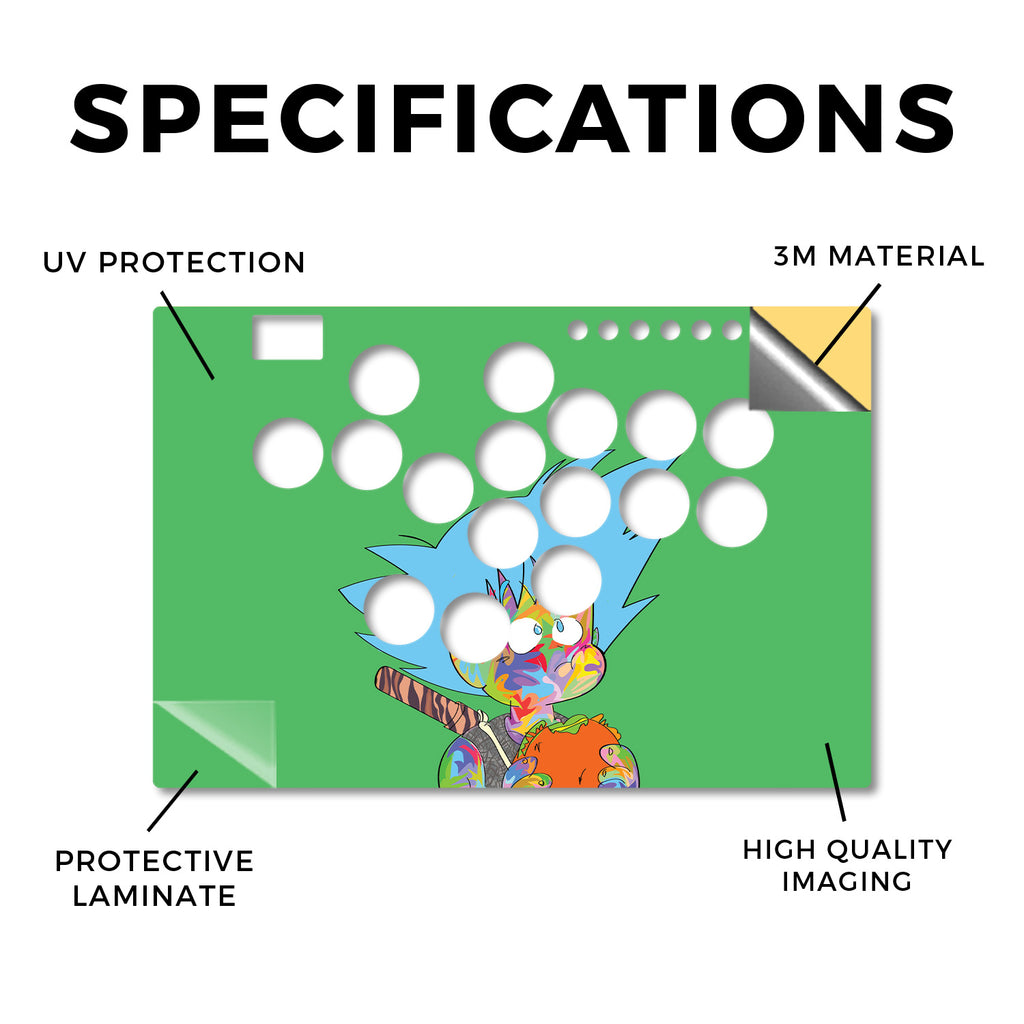 SPECIFICATIONS

UV PROTECTION

3M MATERIAL

PROTECTIVE LAMINATE

HIGH QUALITY IMAGING